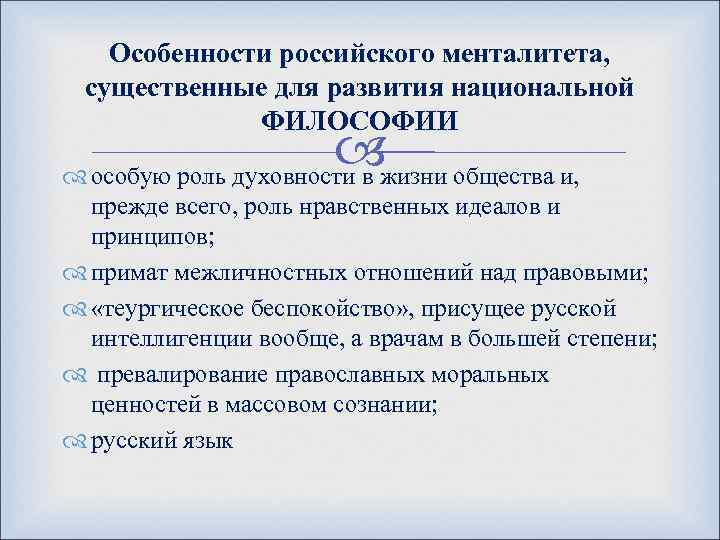 Особенности российского менталитета, существенные для развития национальной ФИЛОСОФИИ

особую роль духовности в жизни общества и, прежде всего, роль нравственных идеалов и принципов;

примат межличностных отношений над правовыми;

«теургическое беспокойство», присущее русской интеллигенции вообще, а врачам в большей степени;

превалирование православных моральных ценностей в массовом сознании;

русский язык